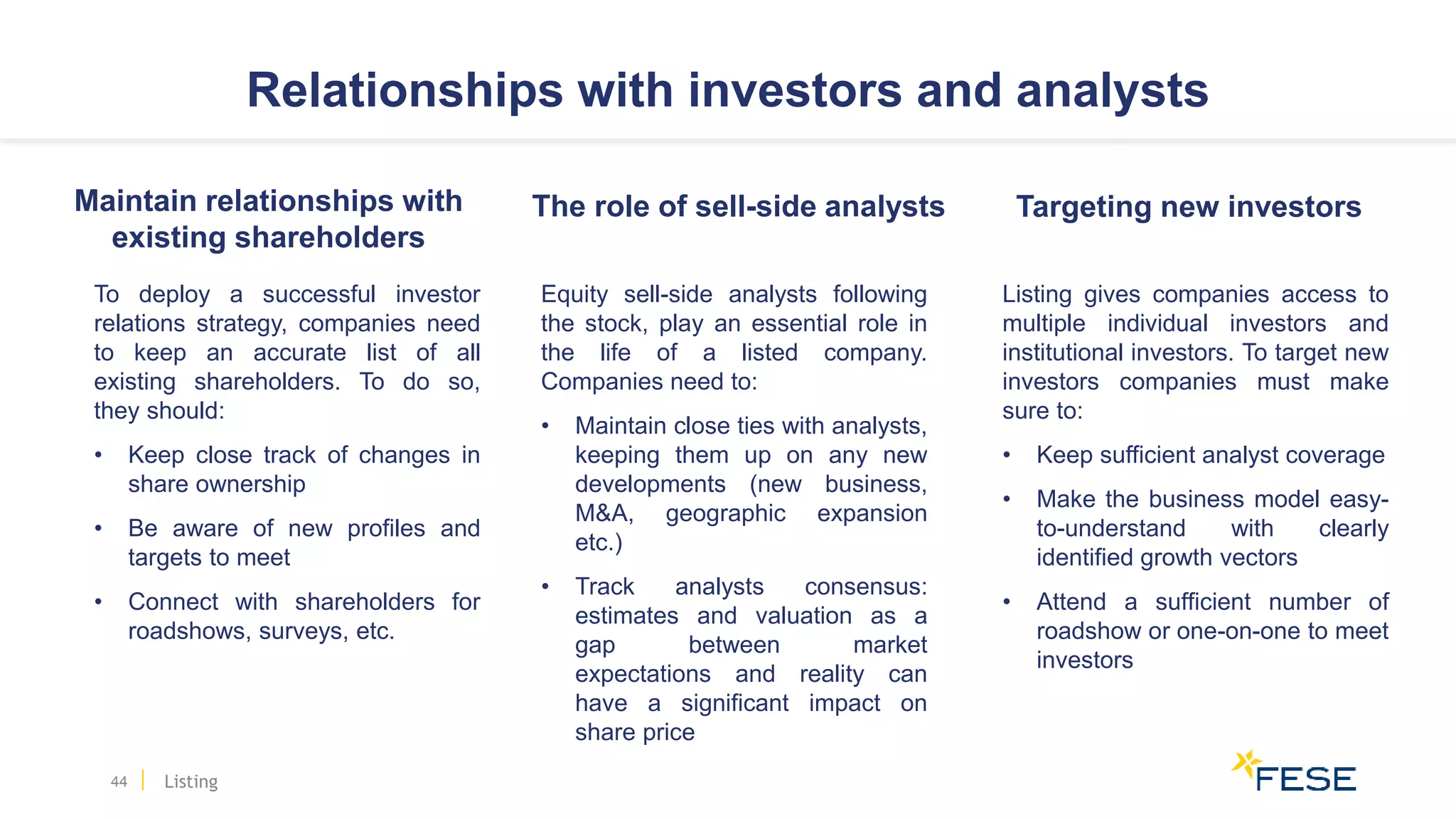 Relationships with investors and analysts

Maintain relationships with existing shareholders

To deploy a successful investor relations strategy, companies need to keep an accurate list of all existing shareholders. To do so, they should:

• Keep close track of changes in share ownership

• Be aware of new profiles and targets to meet

• Connect with shareholders for roadshows, surveys, etc.

The role of sell-side analysts

Equity sell-side analysts following the stock, play an essential role in the life of a listed company. Companies need to:

• Maintain close ties with analysts, keeping them up on any new developments (new business, M&A, geographic expansion etc.)

• Track analysts consensus: estimates and valuation as a gap between market expectations and reality can have a significant impact on share price

Targeting new investors

Listing gives companies access to multiple individual investors and institutional investors. To target new investors companies must make sure to:

• Keep sufficient analyst coverage

• Make the business model easy-to-understand with clearly identified growth vectors

• Attend a sufficient number of roadshow or one-on-one to meet investors

44 | Listing

FESE